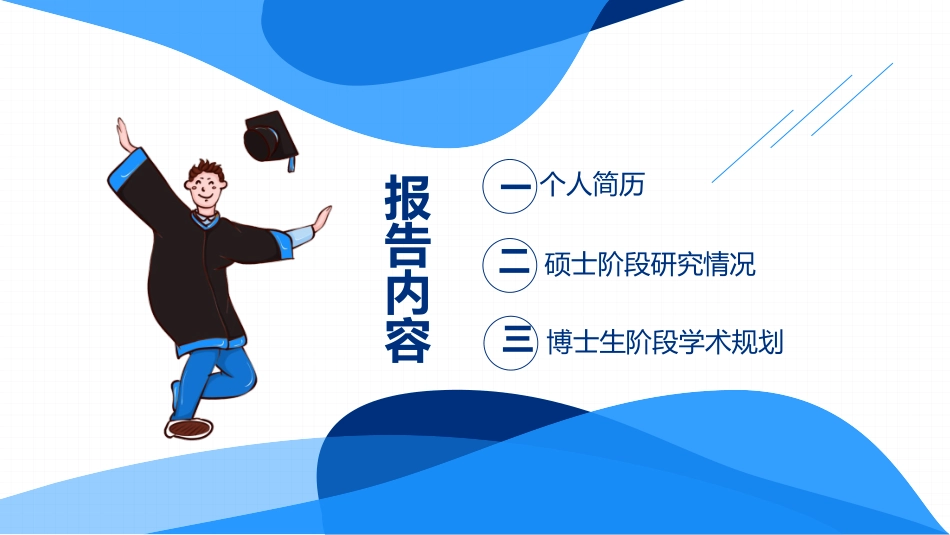 报告内容

一 个人简历

二 硕士阶段研究情况

三 博士生阶段学术规划